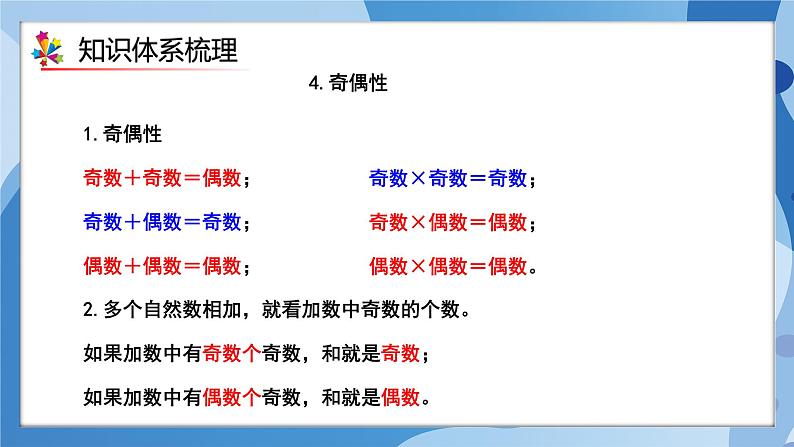 知识体系梳理

4. 奇偶性

1. 奇偶性

奇数＋奇数＝偶数；

奇数＋偶数＝奇数；

偶数＋偶数＝偶数；

奇数×奇数＝奇数；

奇数×偶数＝偶数；

偶数×偶数＝偶数。

2. 多个自然数相加，就看加数中奇数的个数。

如果加数中有奇数个奇数，和就是奇数；

如果加数中有偶数个奇数，和就是偶数。